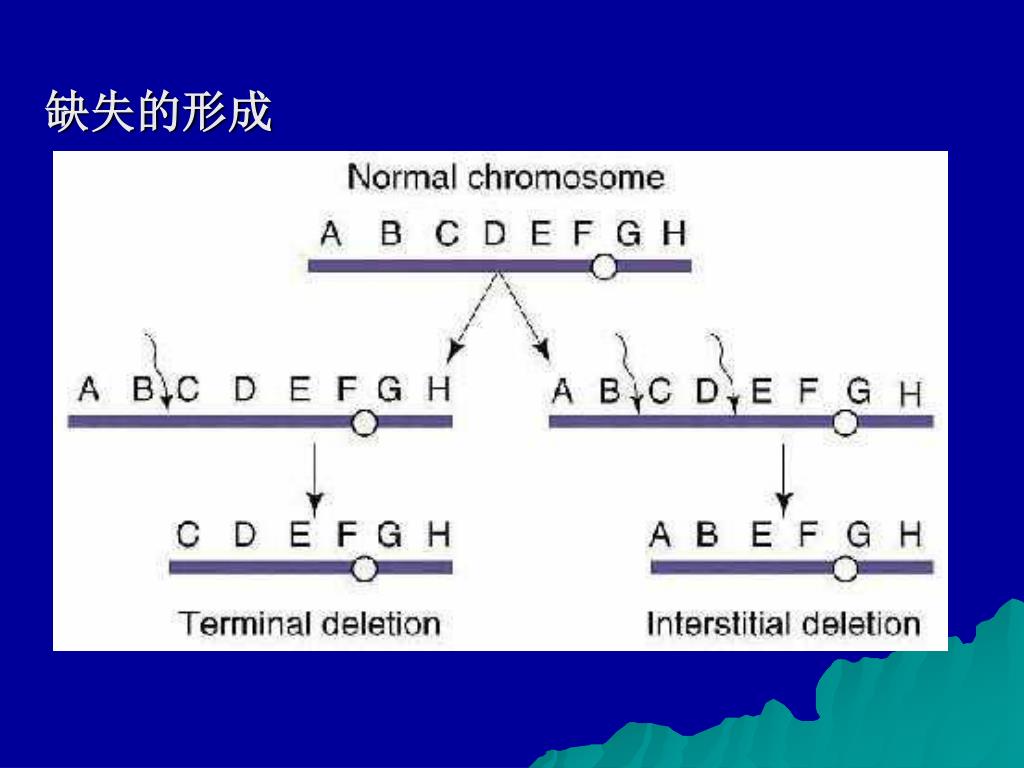 缺失的形成

Normal chromosome

A B C D E F G H

A B C D E F G H

A B C D E F G H

C D E F G H

A B E F G H

Terminal deletion

Interstitial deletion